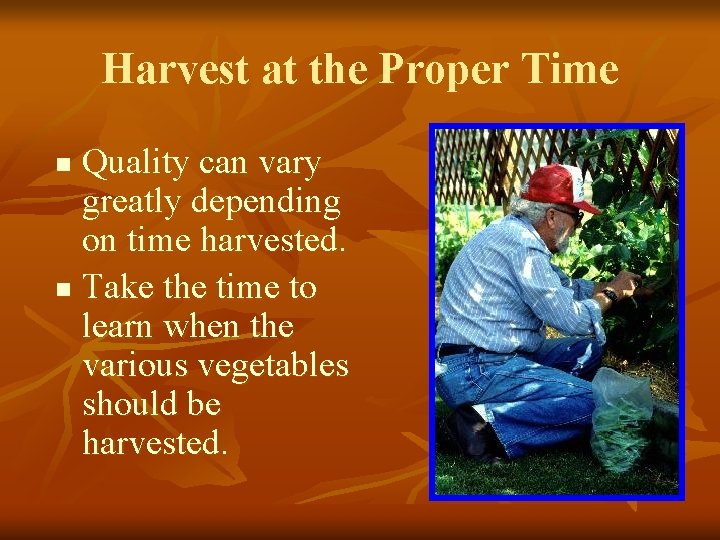 Harvest at the Proper Time

■ Quality can vary greatly depending on time harvested.
■ Take the time to learn when the various vegetables should be harvested.